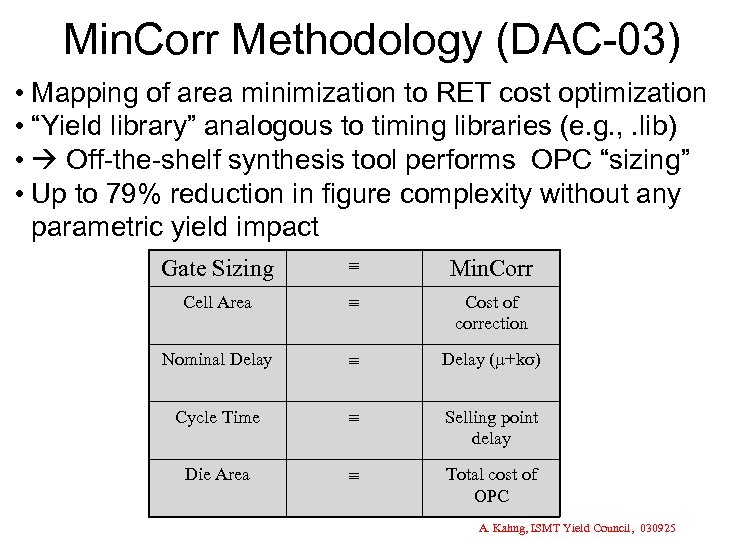 MinCorr Methodology (DAC-03)

• Mapping of area minimization to RET cost optimization
• “Yield library” analogous to timing libraries (e.g., .lib)
• → Off-the-shelf synthesis tool performs OPC “sizing”
• Up to 79% reduction in figure complexity without any parametric yield impact

| Gate Sizing | ≡ | MinCorr |
|---|---|---|
| Cell Area | ≡ | Cost of correction |
| Nominal Delay | ≡ | Delay ($\mu$+k$\sigma$) |
| Cycle Time | ≡ | Selling point delay |
| Die Area | ≡ | Total cost of OPC |

A. Kahng, ISMT Yield Council, 030925